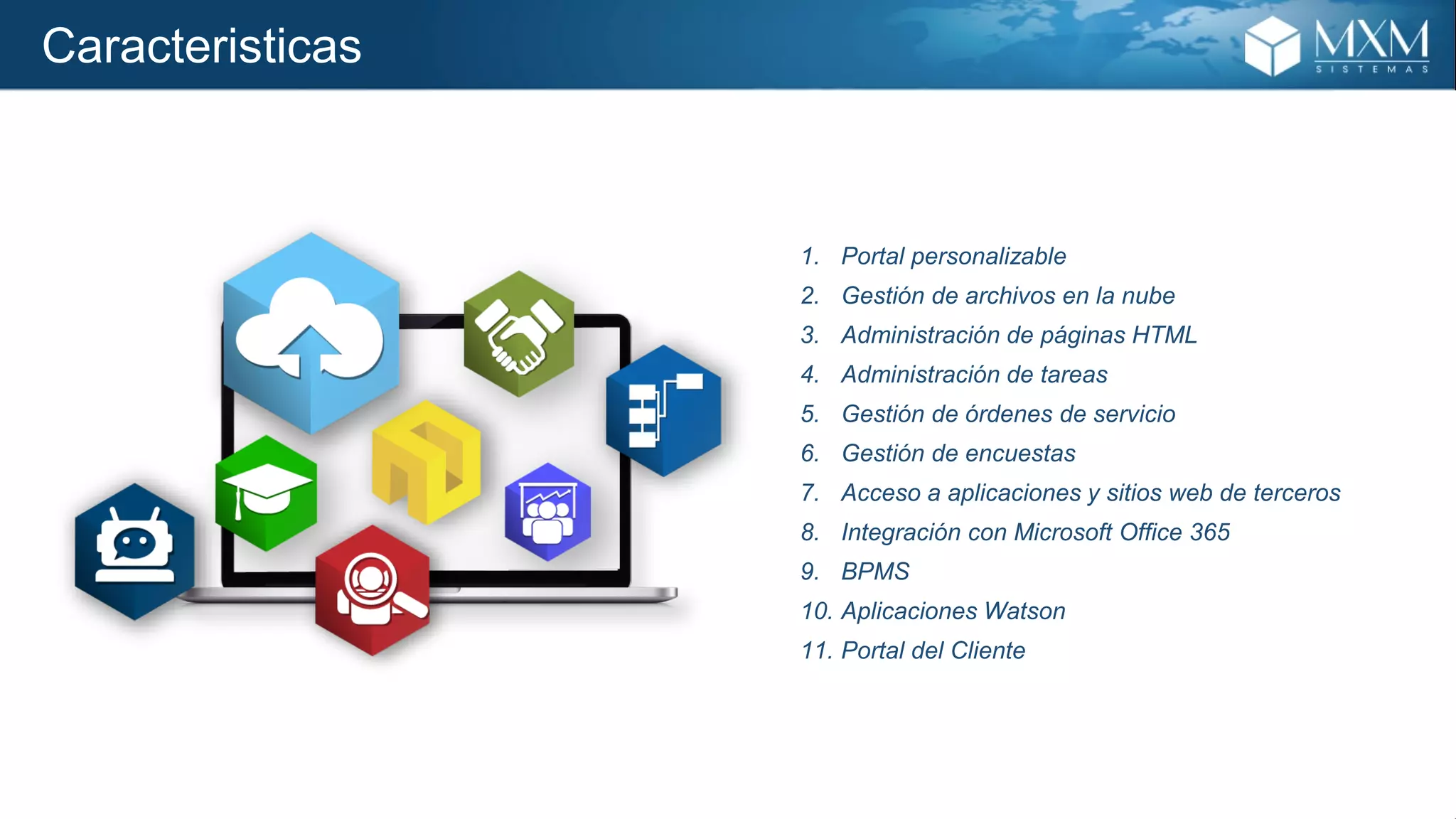 Caracteristicas

MXM
SISTEMAS

1. Portal personalizable
2. Gestión de archivos en la nube
3. Administración de páginas HTML
4. Administración de tareas
5. Gestión de órdenes de servicio
6. Gestión de encuestas
7. Acceso a aplicaciones y sitios web de terceros
8. Integración con Microsoft Office 365
9. BPMS
10. Aplicaciones Watson
11. Portal del Cliente